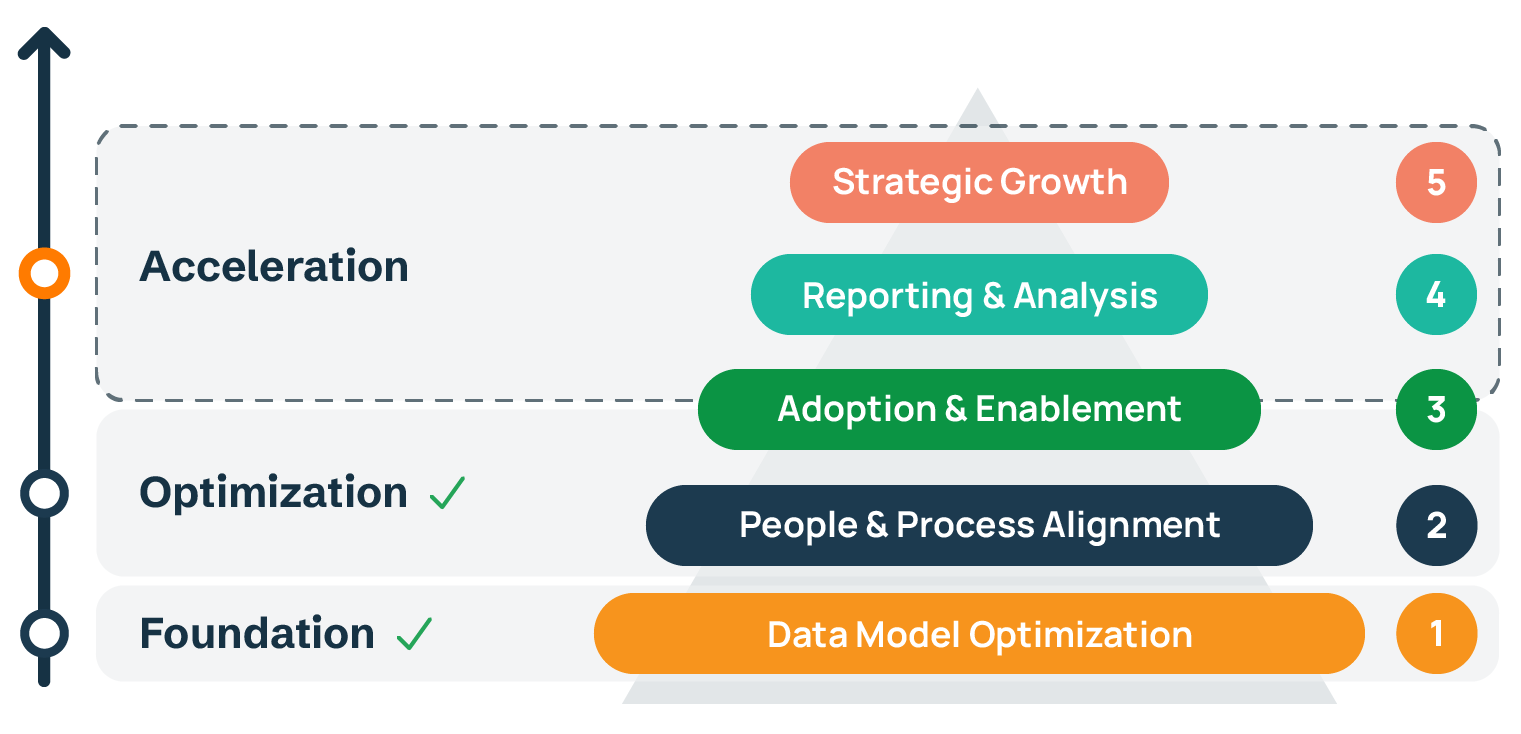 Acceleration

Strategic Growth 5

Reporting & Analysis 4

Adoption & Enablement 3

Optimization ✓

People & Process Alignment 2

Foundation ✓

Data Model Optimization 1